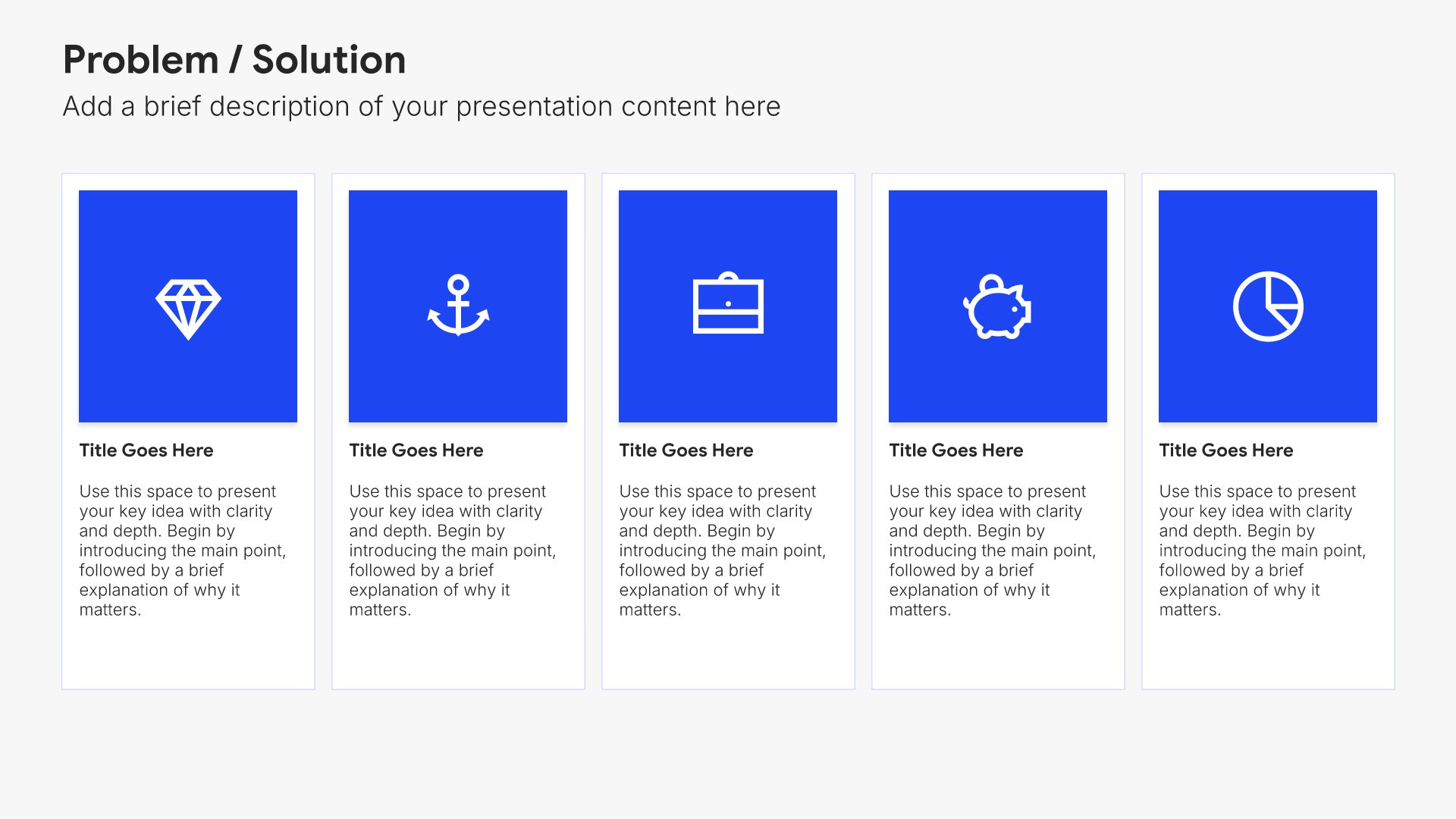 Problem / Solution

Add a brief description of your presentation content here

Title Goes Here

Use this space to present your key idea with clarity and depth. Begin by introducing the main point, followed by a brief explanation of why it matters.

Title Goes Here

Use this space to present your key idea with clarity and depth. Begin by introducing the main point, followed by a brief explanation of why it matters.

Title Goes Here

Use this space to present your key idea with clarity and depth. Begin by introducing the main point, followed by a brief explanation of why it matters.

Title Goes Here

Use this space to present your key idea with clarity and depth. Begin by introducing the main point, followed by a brief explanation of why it matters.

Title Goes Here

Use this space to present your key idea with clarity and depth. Begin by introducing the main point, followed by a brief explanation of why it matters.